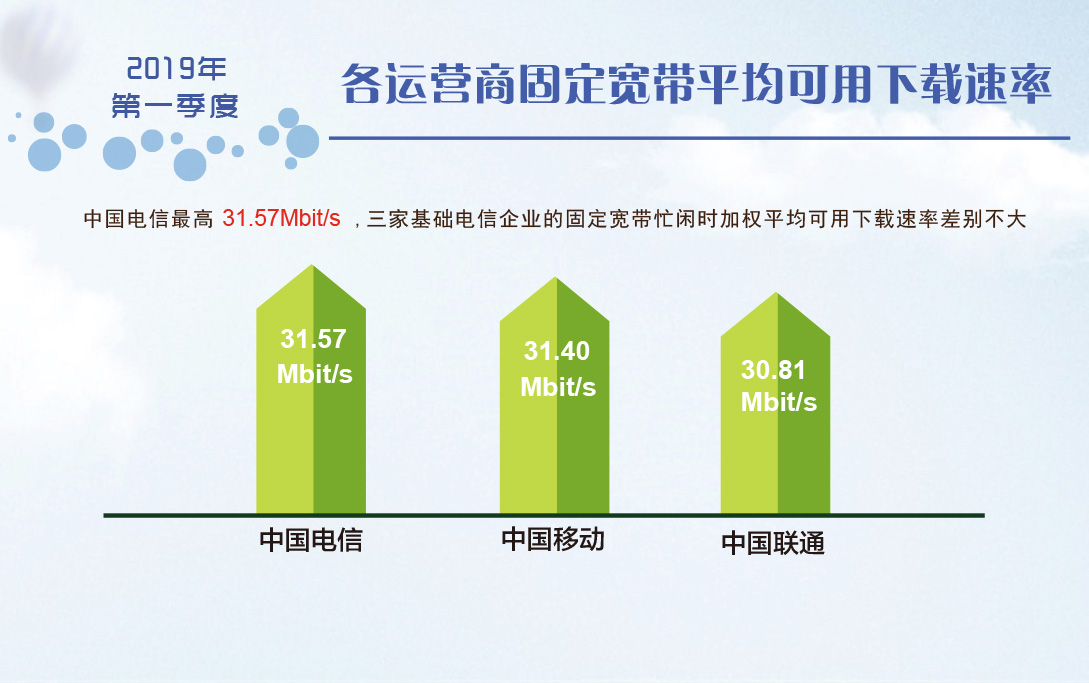 2019年
第一季度

各运营商固定宽带平均可用下载速率

中国电信最高 31.57Mbit/s ，三家基础电信企业的固定宽带忙闲时加权平均可用下载速率差别不大

31.57 Mbit/s

31.40 Mbit/s

30.81 Mbit/s

中国电信

中国移动

中国联通